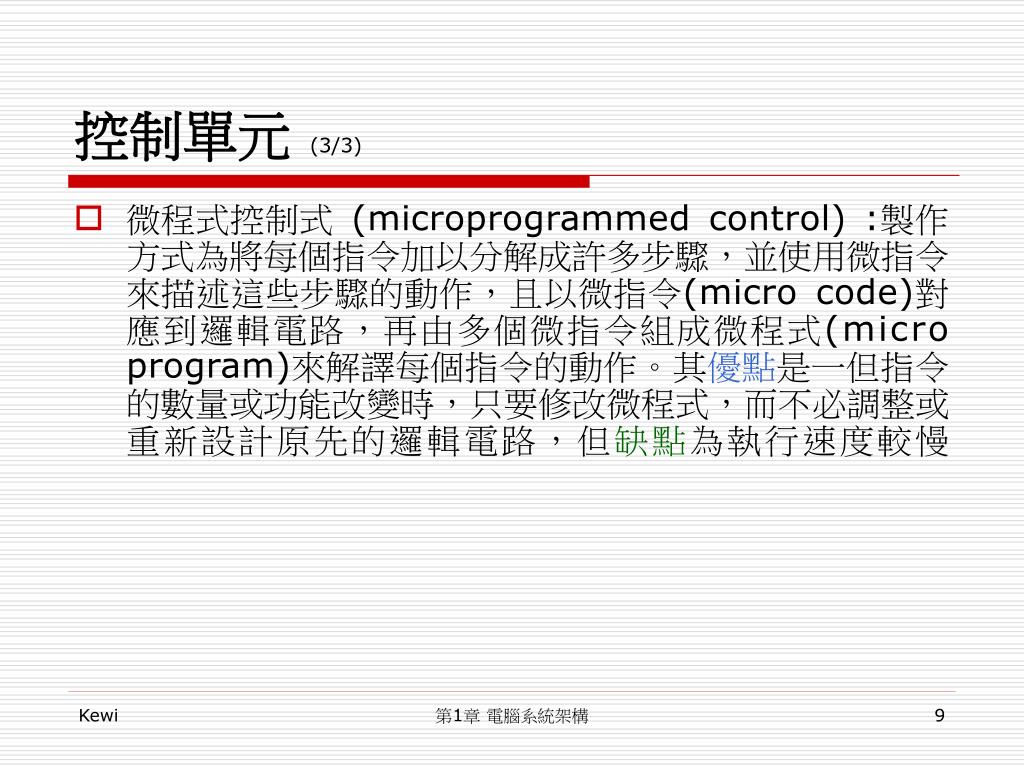 控制單元 (3/3)

微程式控制式 (microprogrammed control) :製作方式為將每個指令加以分解成許多步驟，並使用微指令來描述這些步驟的動作，且以微指令(micro code)對應到邏輯電路，再由多個微指令組成微程式(micro program)來解譯每個指令的動作。其優點是一但指令的數量或功能改變時，只要修改微程式，而不必調整或重新設計原先的邏輯電路，但缺點為執行速度較慢

Kewi

第1章 電腦系統架構

9